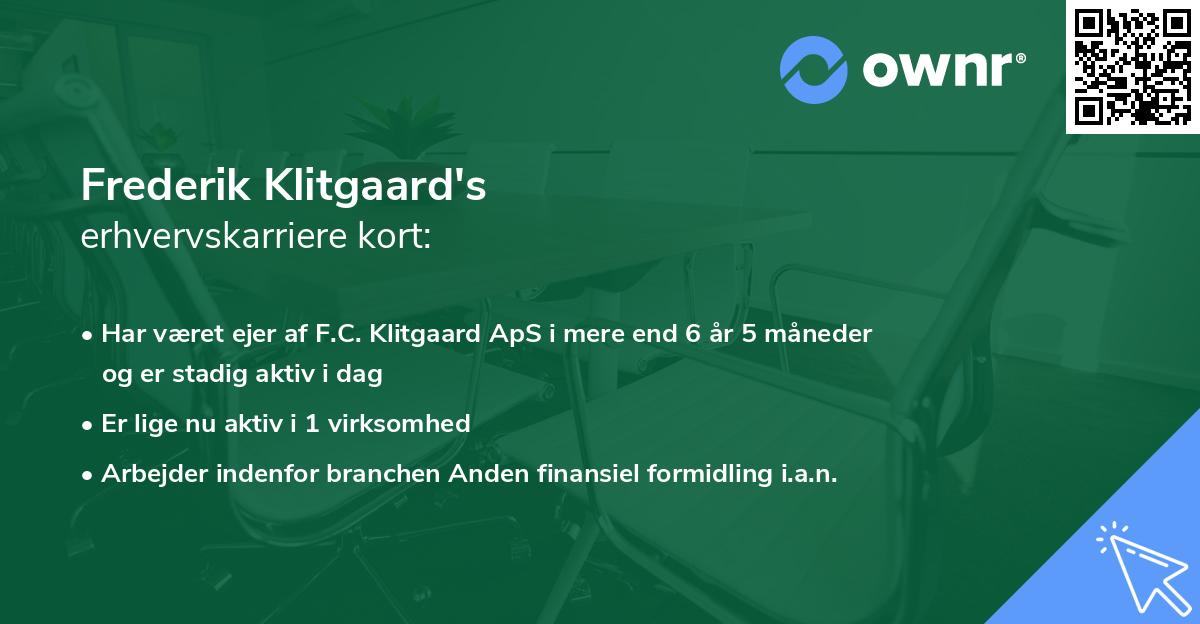 ownr®

Frederik Klitgaard's
erhvervskarriere kort:

• Har været ejer af F.C. Klitgaard ApS i mere end 6 år 5 måneder og er stadig aktiv i dag
• Er lige nu aktiv i 1 virksomhed
• Arbejder indenfor branchen Anden finansiel formidling i.a.n.